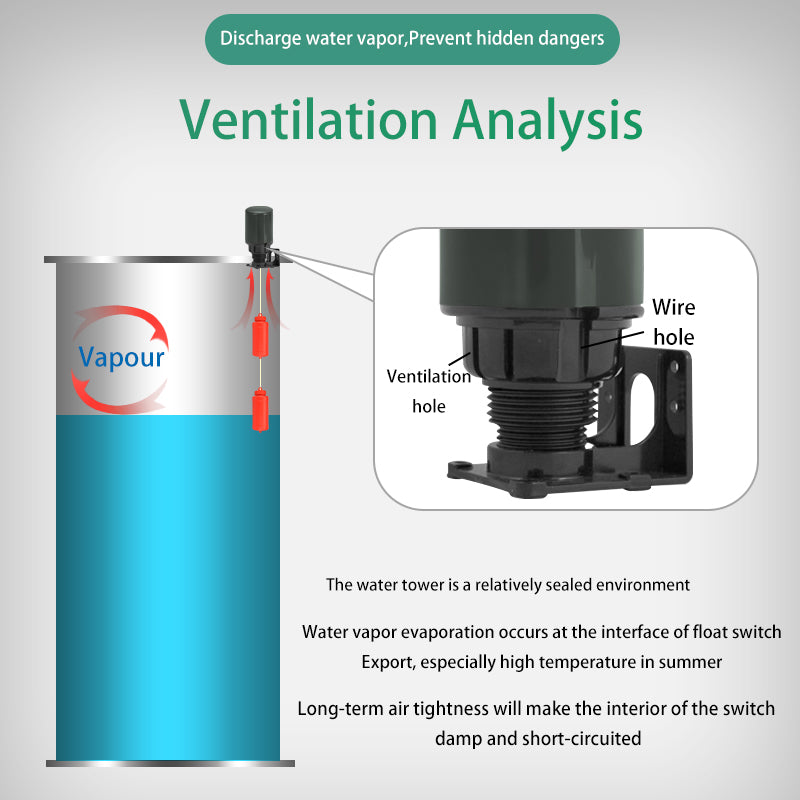 Discharge water vapor,Prevent hidden dangers

Ventilation Analysis

Vapour

Wire hole

Ventilation hole

The water tower is a relatively sealed environment

Water vapor evaporation occurs at the interface of float switch Export, especially high temperature in summer

Long-term air tightness will make the interior of the switch damp and short-circuited